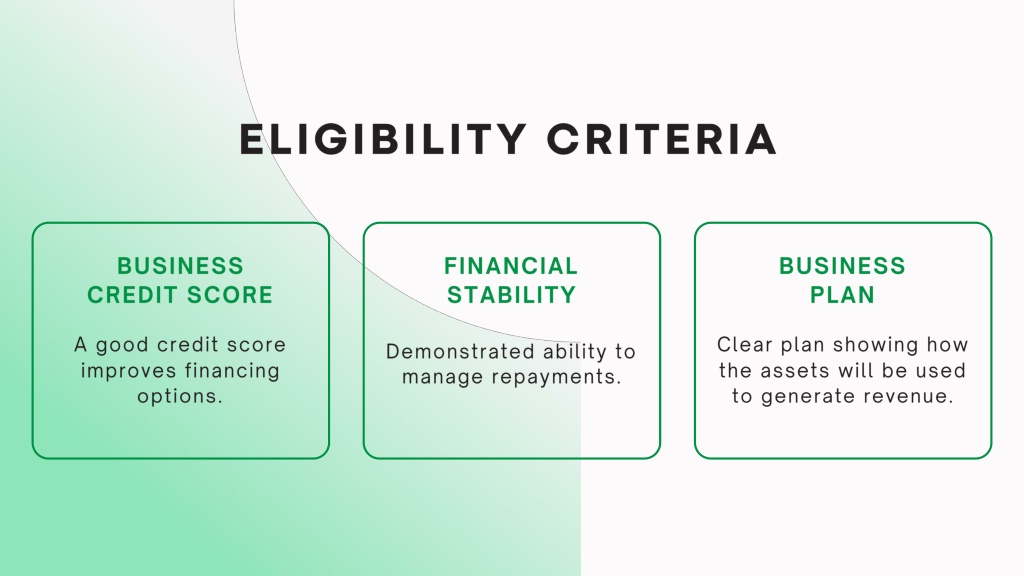 ELIGIBILITY CRITERIA

BUSINESS CREDIT SCORE

A good credit score improves financing options.

FINANCIAL STABILITY

Demonstrated ability to manage repayments.

BUSINESS PLAN

Clear plan showing how the assets will be used to generate revenue.